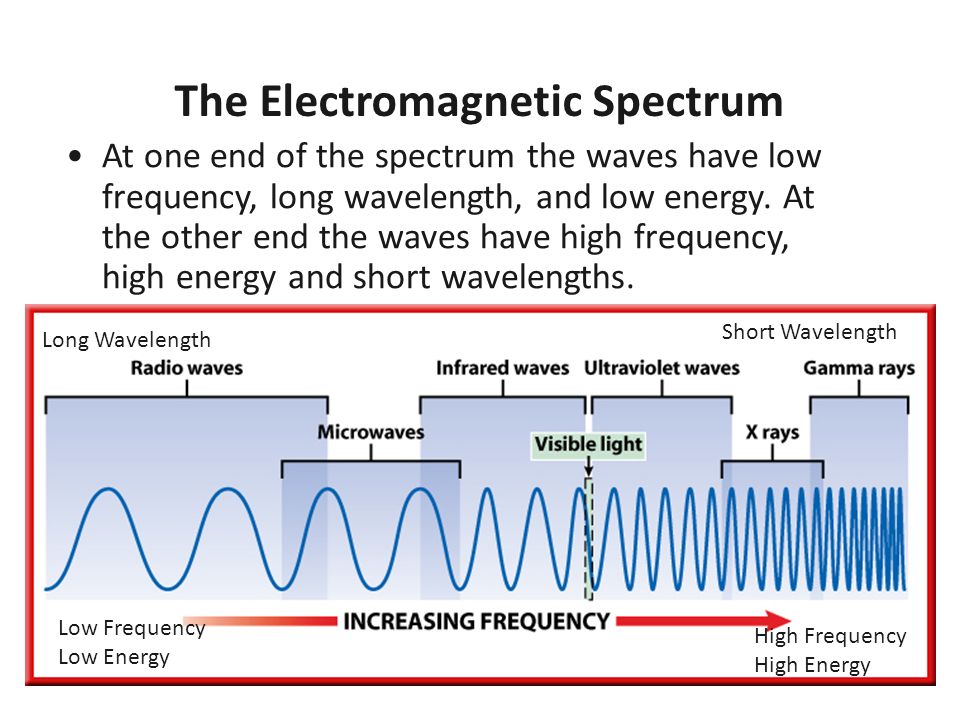 The Electromagnetic Spectrum

• At one end of the spectrum the waves have low frequency, long wavelength, and low energy. At the other end the waves have high frequency, high energy and short wavelengths.

Long Wavelength

Short Wavelength

Radio waves

Infrared waves

Ultraviolet waves

Gamma rays

Microwaves

Visible light

X rays

Low Frequency
Low Energy

INCREASING FREQUENCY

High Frequency
High Energy